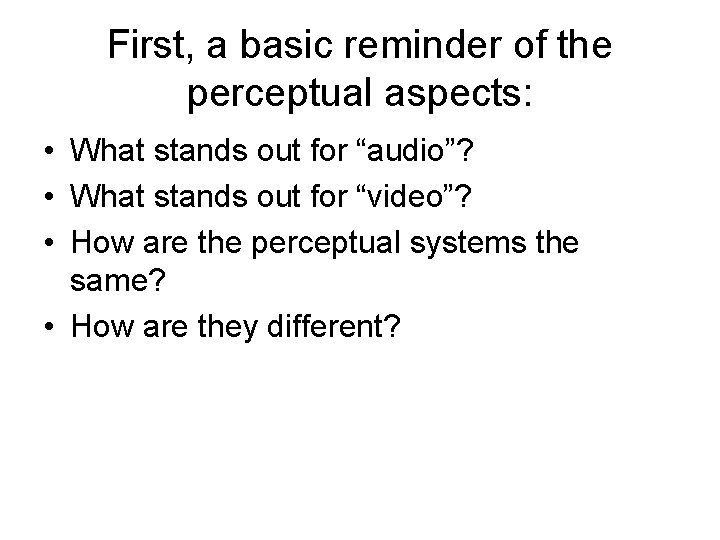 First, a basic reminder of the perceptual aspects:

• What stands out for “audio”?
• What stands out for “video”?
• How are the perceptual systems the same?
• How are they different?